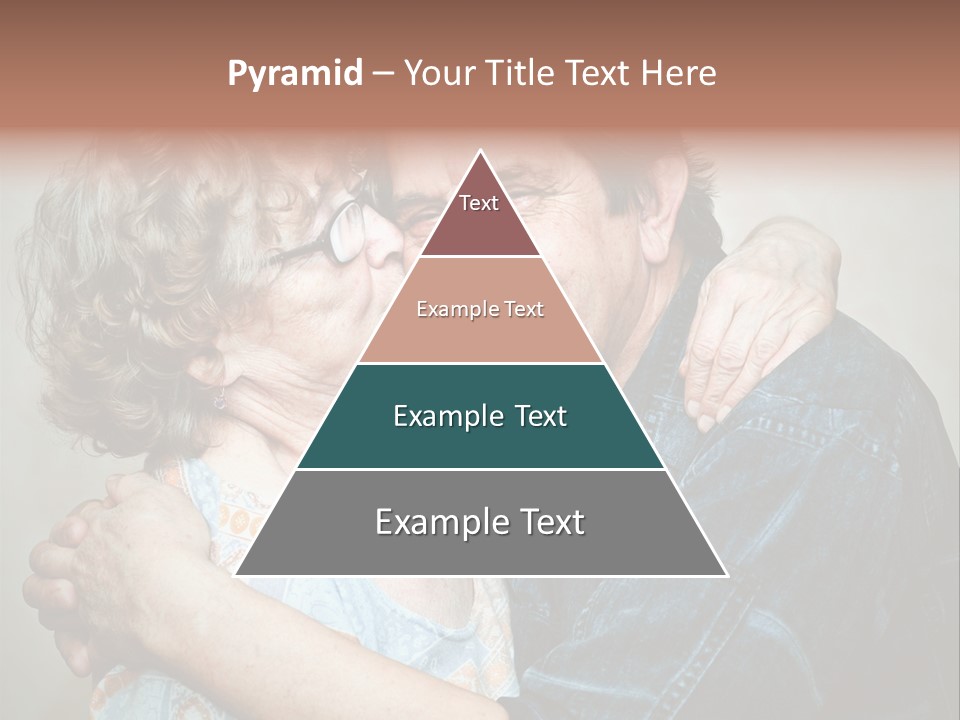 Pyramid – Your Title Text Here

Text

Example Text

Example Text

Example Text